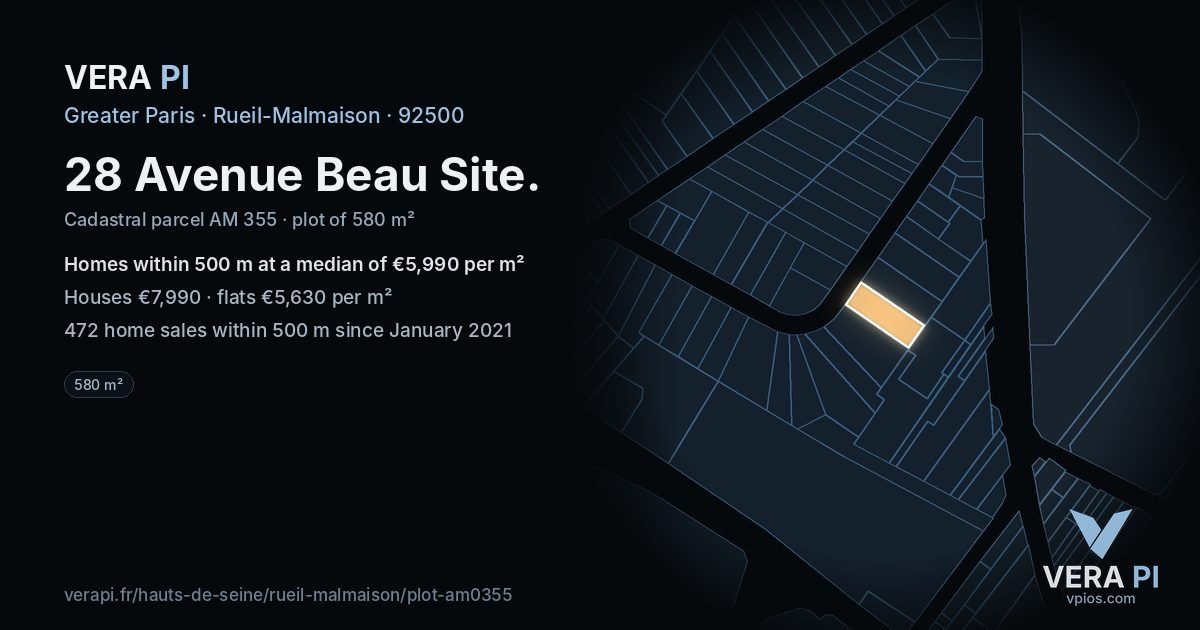 VERA PI

Greater Paris · Rueil-Malmaison · 92500

28 Avenue Beau Site.

Cadastral parcel AM 355 · plot of 580 m²

Homes within 500 m at a median of €5,990 per m²

Houses €7,990 · flats €5,630 per m²

472 home sales within 500 m since January 2021

580 m²

verapi.fr/hauts-de-seine/rueil-malmaison/plot-am0355

VERA PI
vpios.com